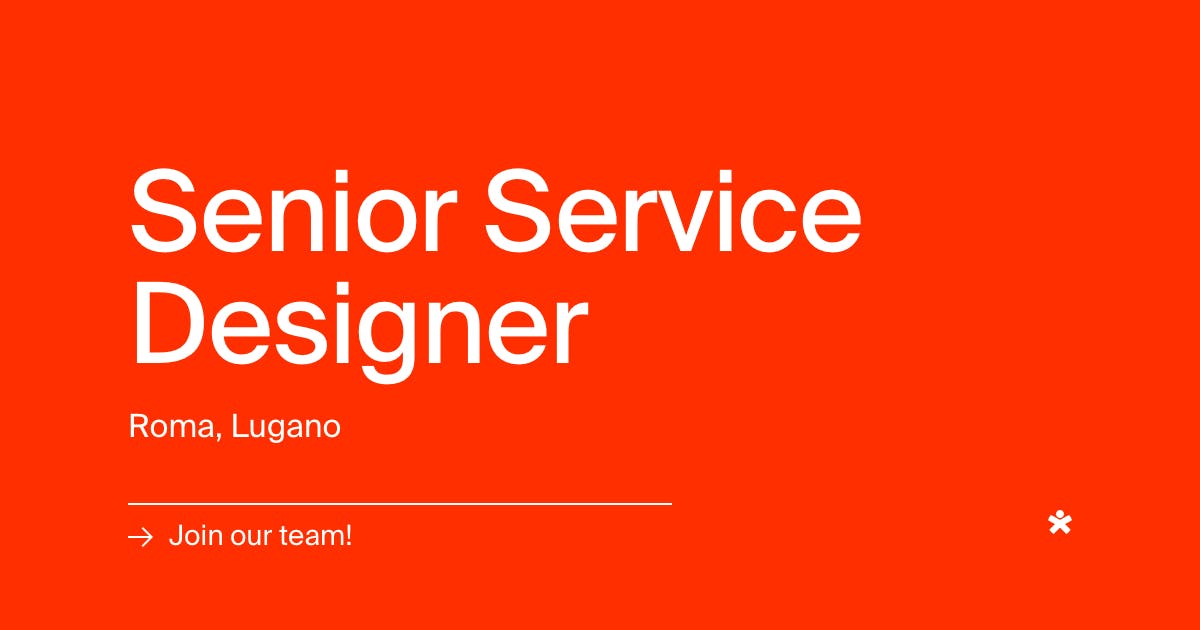 Senior Service Designer

Roma, Lugano

→ Join our team!